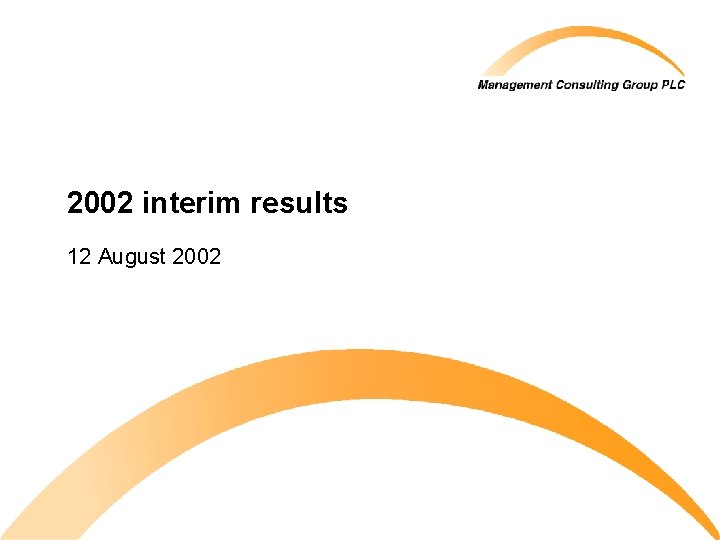 Management Consulting Group PLC

2002 interim results

12 August 2002